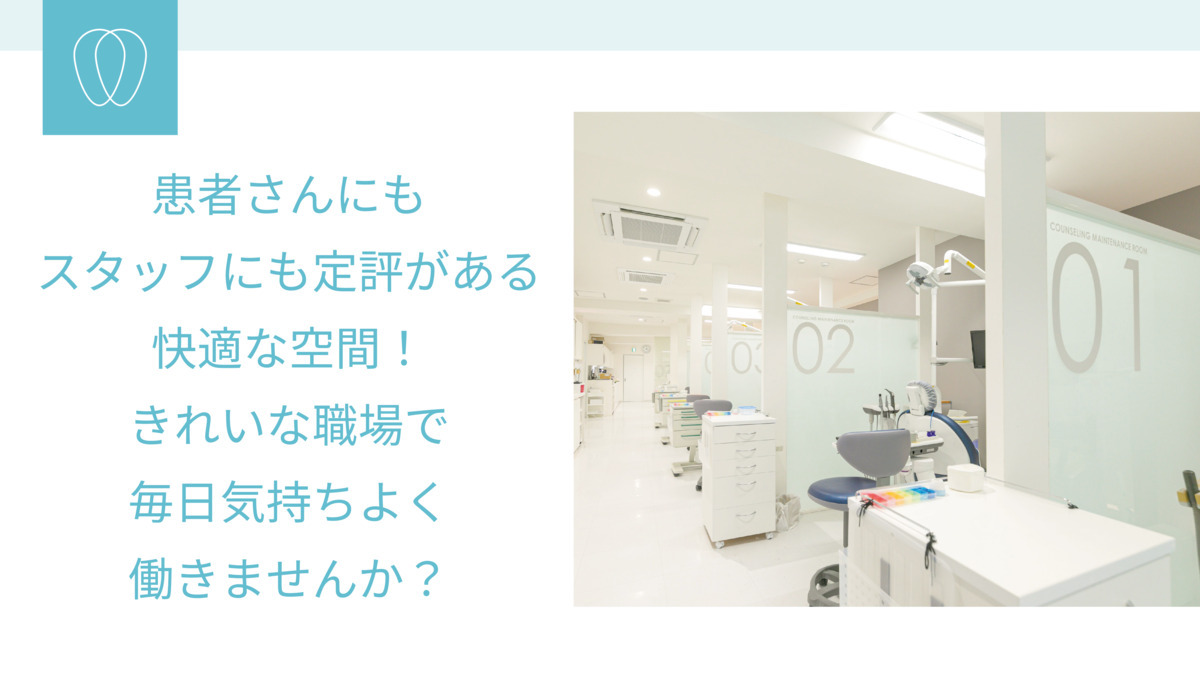 患者さんにも
スタッフにも定評がある
快適な空間！
きれいな職場で
毎日気持ちよく
働きませんか？

COUNSELING MAINTENANCE ROOM
01

02

03